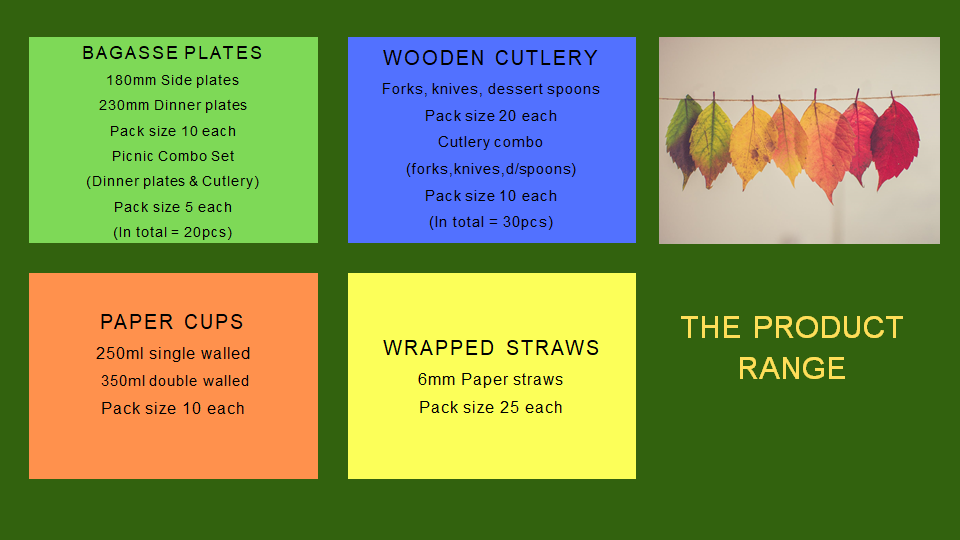 BAGASSE PLATES
180mm Side plates
230mm Dinner plates
Pack size 10 each
Picnic Combo Set
(Dinner plates & Cutlery)
Pack size 5 each
(In total = 20pcs)

WOODEN CUTLERY
Forks, knives, dessert spoons
Pack size 20 each
Cutlery combo
(forks,knives,d/spoons)
Pack size 10 each
(In total = 30pcs)

PAPER CUPS
250ml single walled
350ml double walled
Pack size 10 each

WRAPPED STRAWS
6mm Paper straws
Pack size 25 each

THE PRODUCT RANGE